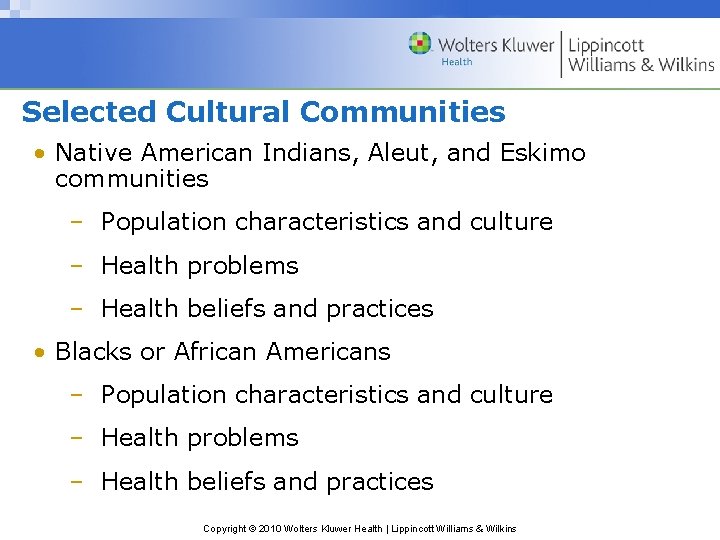 Wolters Kluwer Health | Lippincott Williams & Wilkins

Selected Cultural Communities

• Native American Indians, Aleut, and Eskimo communities
– Population characteristics and culture
– Health problems
– Health beliefs and practices
• Blacks or African Americans
– Population characteristics and culture
– Health problems
– Health beliefs and practices

Copyright © 2010 Wolters Kluwer Health | Lippincott Williams & Wilkins